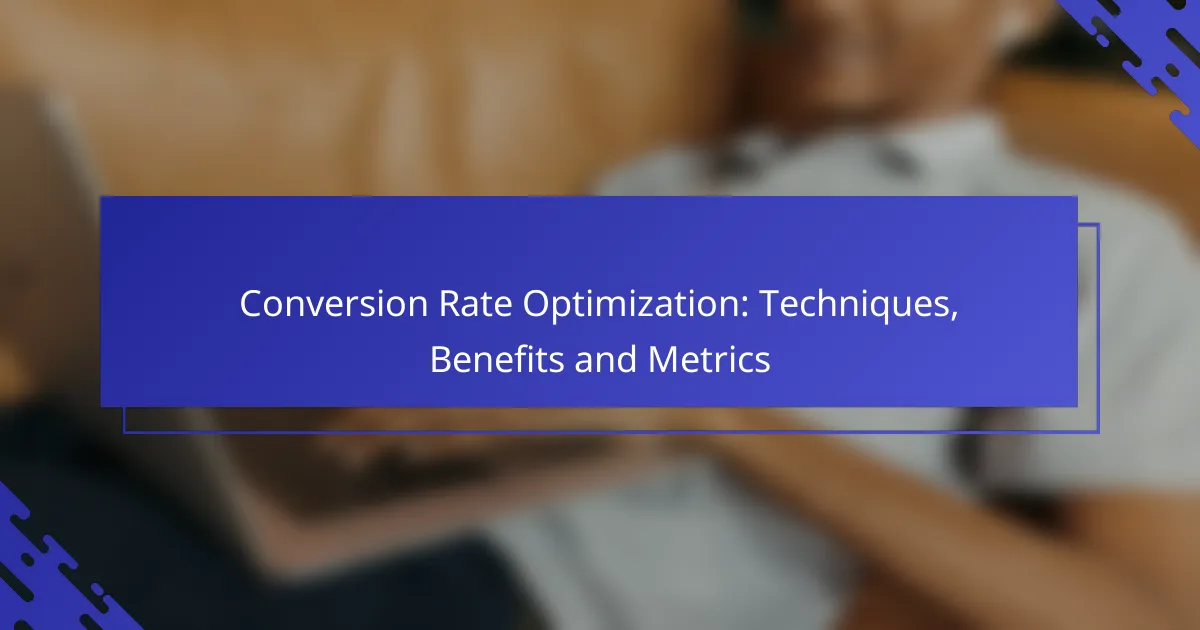 Conversion Rate Optimization: Techniques, Benefits and Metrics